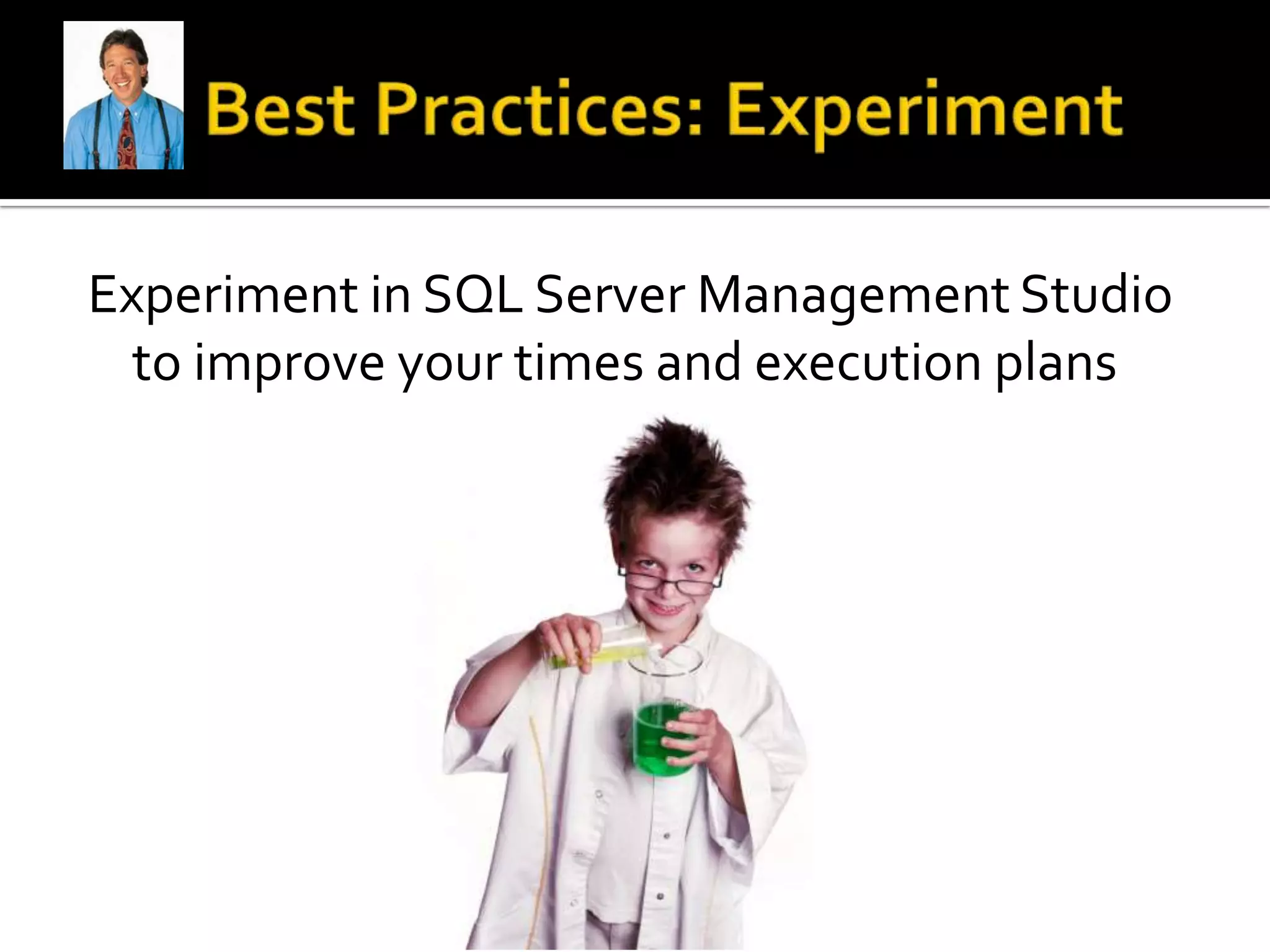 Best Practices: Experiment

Experiment in SQL Server Management Studio to improve your times and execution plans